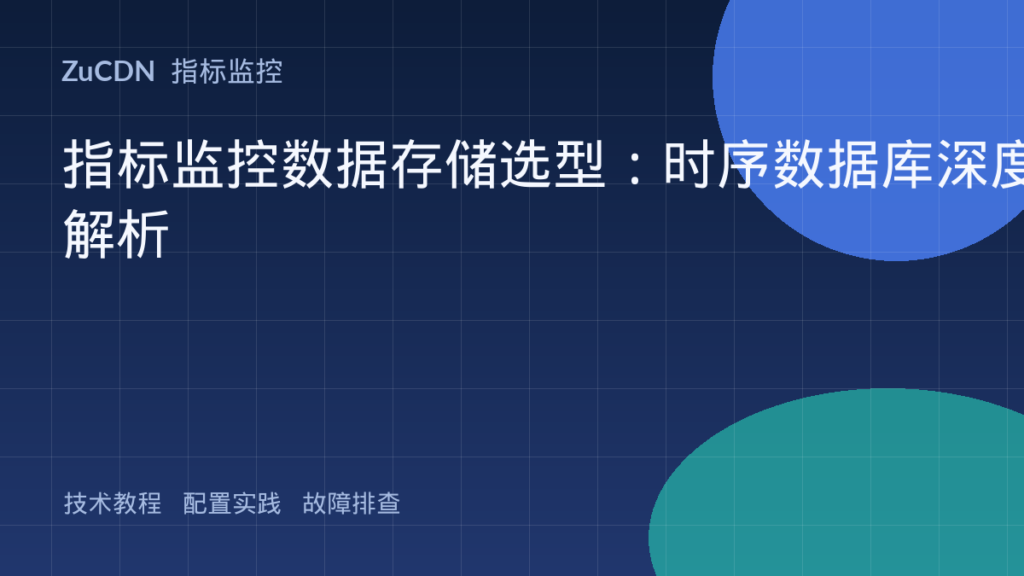 ZuCDN 指标监控

指标监控数据存储选型：时序数据库深度解析

技术教程 配置实践 故障排查